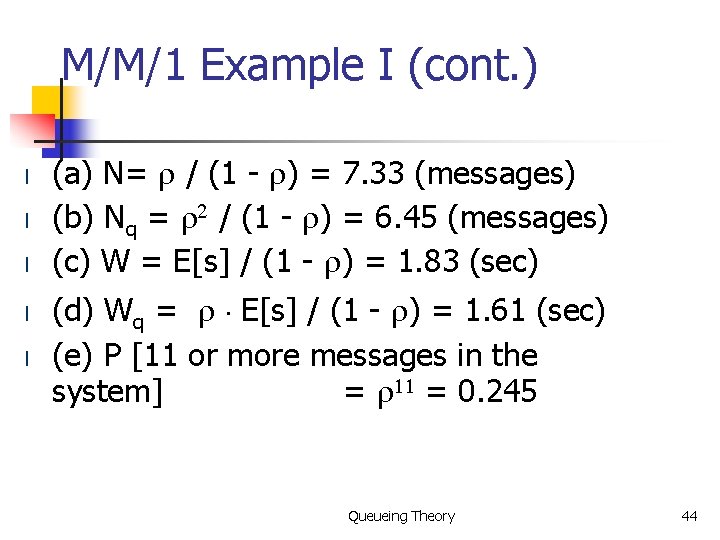 M/M/1 Example I (cont.)

l (a) N= $\rho$ / (1 - $\rho$) = 7.33 (messages)

l (b) $N_q$ = $\rho^2$ / (1 - $\rho$) = 6.45 (messages)

l (c) W = E[s] / (1 - $\rho$) = 1.83 (sec)

l (d) $W_q$ = $\rho \cdot$ E[s] / (1 - $\rho$) = 1.61 (sec)

l (e) P [11 or more messages in the system] = $\rho^{11}$ = 0.245

Queueing Theory

44